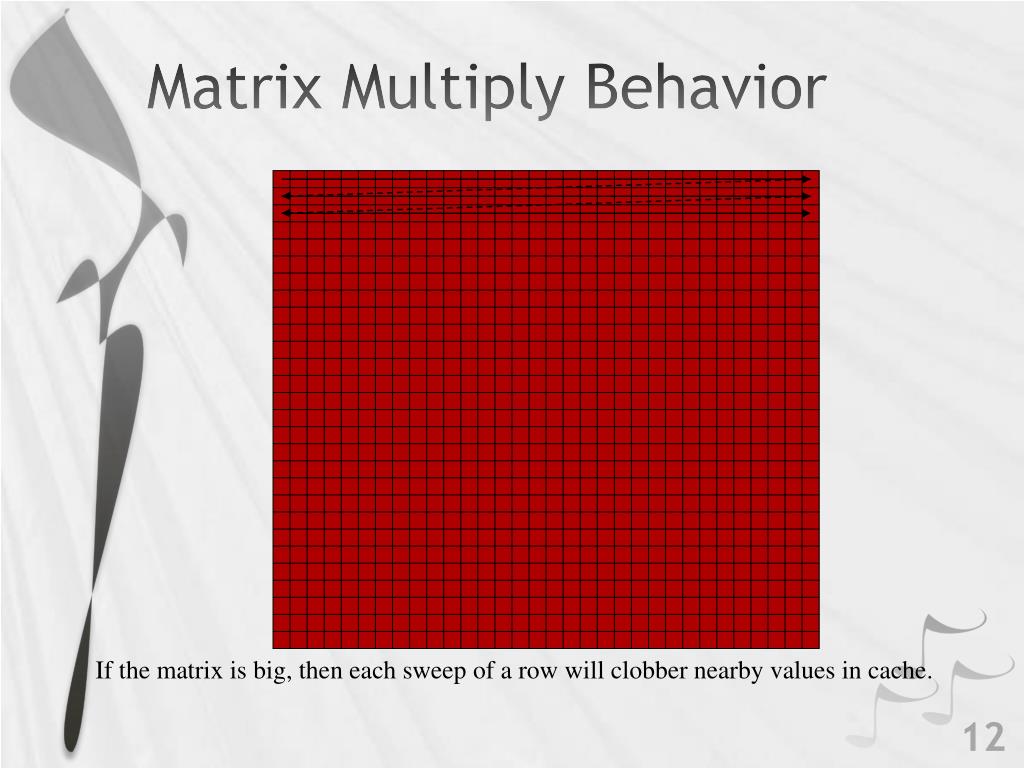 Matrix Multiply Behavior

If the matrix is big, then each sweep of a row will clobber nearby values in cache.

12